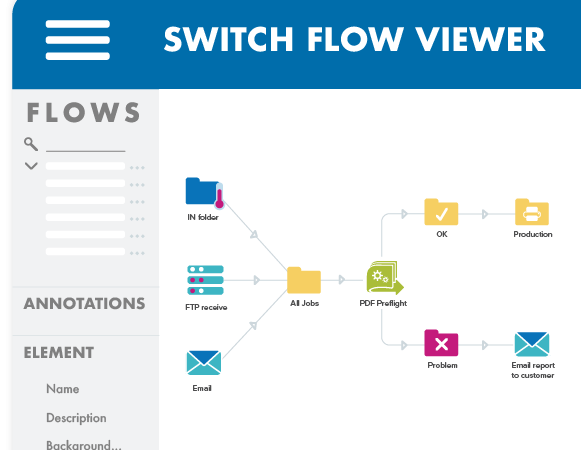 SWITCH FLOW VIEWER

FLOWS

ANNOTATIONS

ELEMENT

Name

Description

Background...

IN folder

FTP receive

Email

All Jobs

PDF Preflight

OK

Production

Problem

Email report to customer